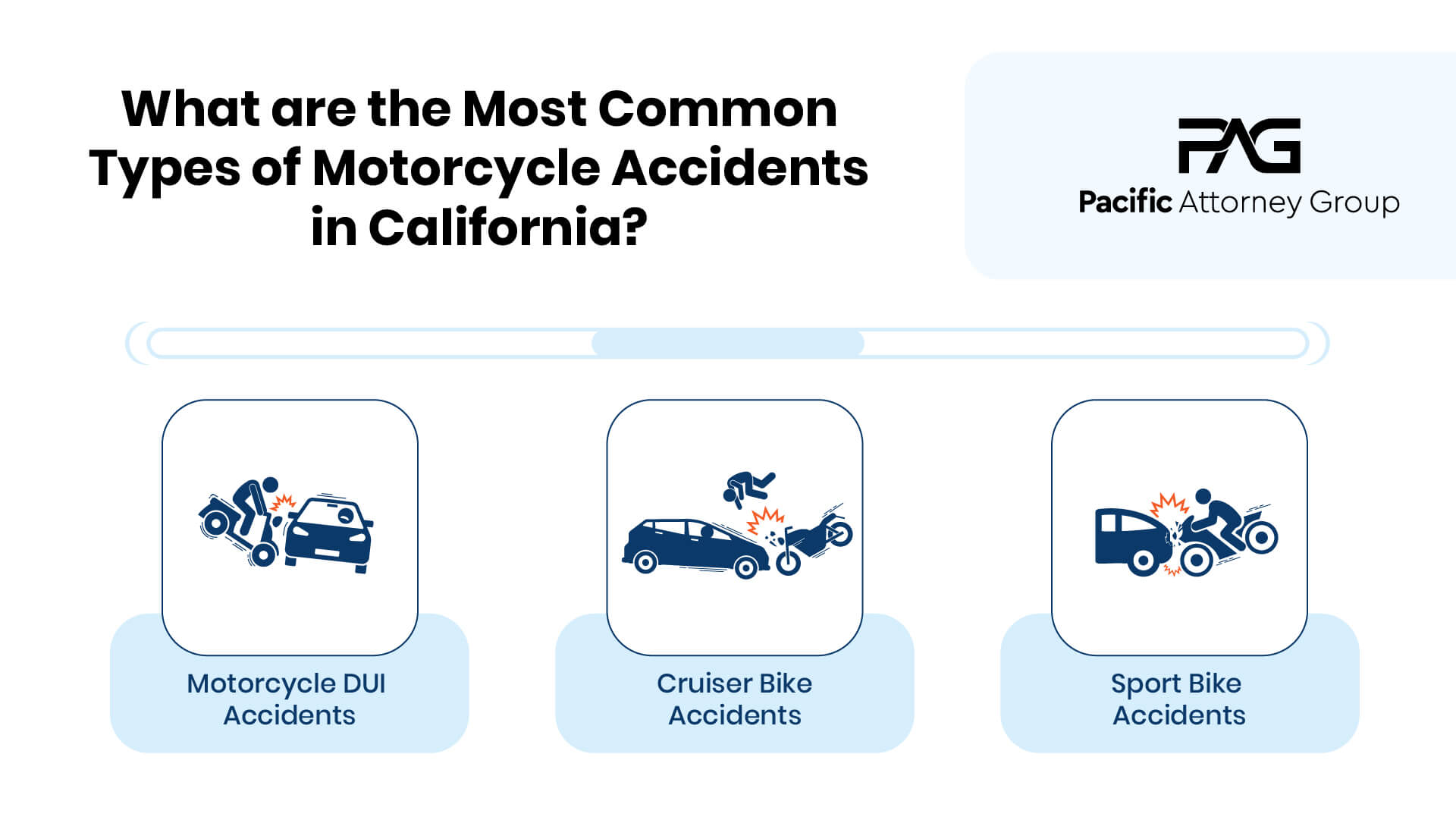 What are the Most Common Types of Motorcycle Accidents in California?

PAG
Pacific Attorney Group

Motorcycle DUI Accidents

Cruiser Bike Accidents

Sport Bike Accidents